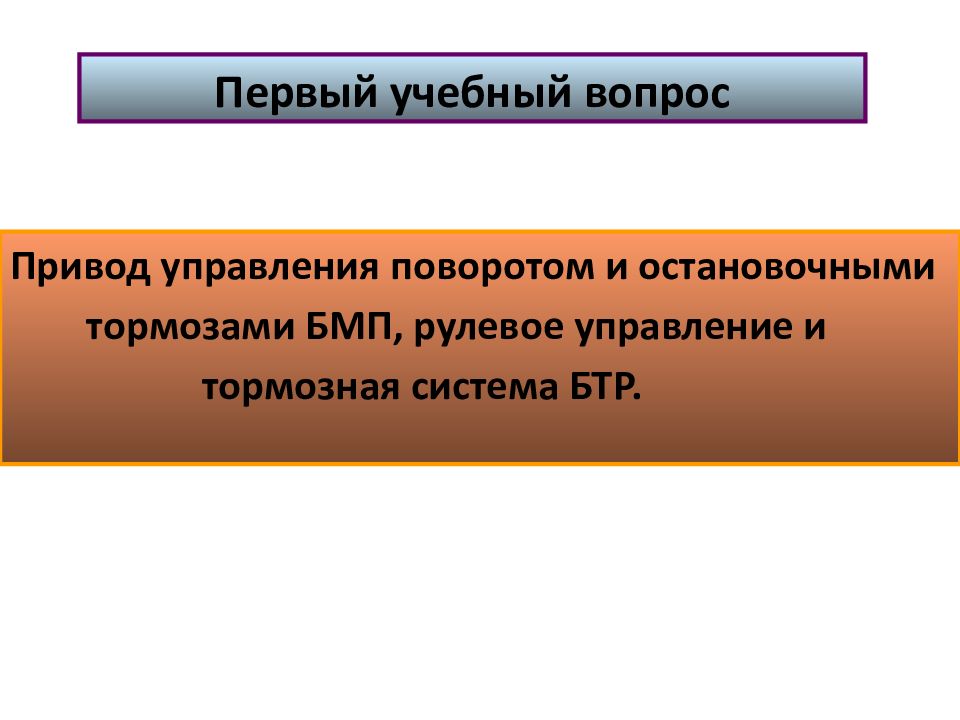 Первый учебный вопрос

Привод управления поворотом и остановочными тормозами БМП, рулевое управление и тормозная система БТР.